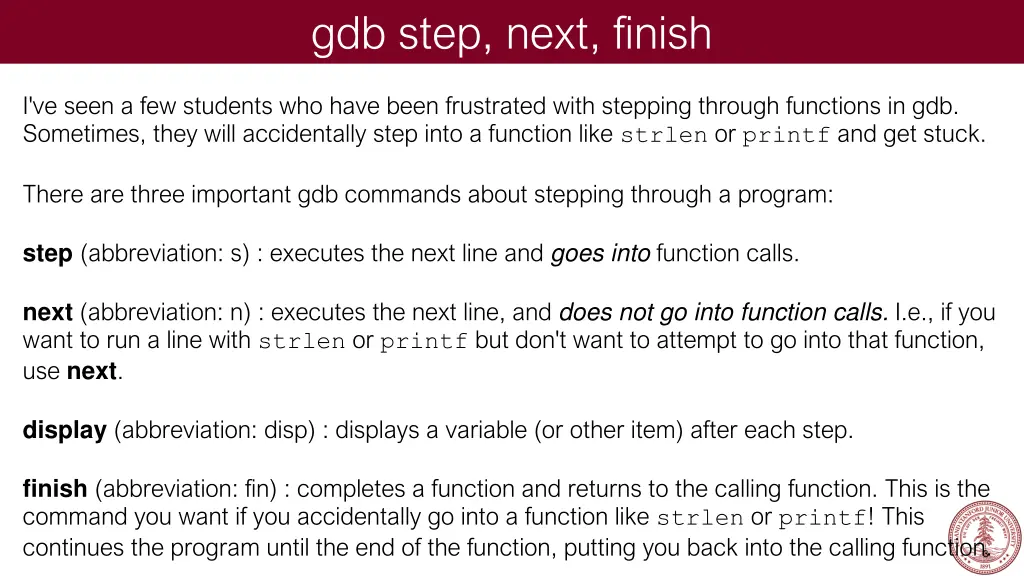 gdb step, next, finish

I've seen a few students who have been frustrated with stepping through functions in gdb. Sometimes, they will accidentally step into a function like strlen or printf and get stuck.

There are three important gdb commands about stepping through a program:

step (abbreviation: s) : executes the next line and goes into function calls.

next (abbreviation: n) : executes the next line, and does not go into function calls. I.e., if you want to run a line with strlen or printf but don't want to attempt to go into that function, use next.

display (abbreviation: disp) : displays a variable (or other item) after each step.

finish (abbreviation: fin) : completes a function and returns to the calling function. This is the command you want if you accidentally go into a function like strlen or printf! This continues the program until the end of the function, putting you back into the calling function.